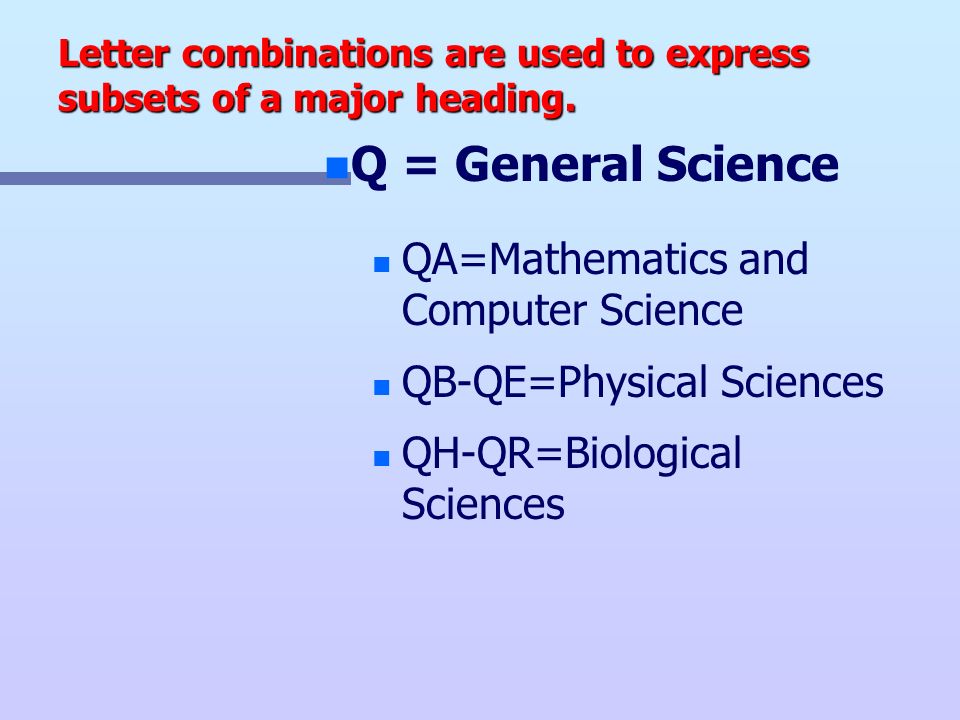 Letter combinations are used to express subsets of a major heading.

Q = General Science

QA=Mathematics and Computer Science

QB-QE=Physical Sciences

QH-QR=Biological Sciences